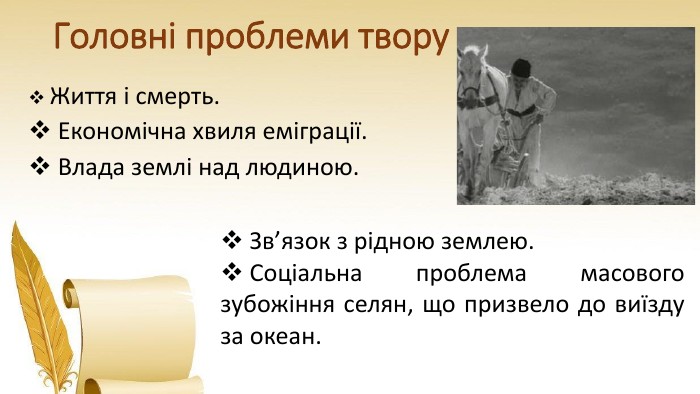 Головні проблеми твору

❖ Життя і смерть.
❖ Економічна хвиля еміграції.
❖ Влада землі над людиною.

❖ Зв’язок з рідною землею.
❖ Соціальна проблема масового зубожіння селян, що призвело до виїзду за океан.